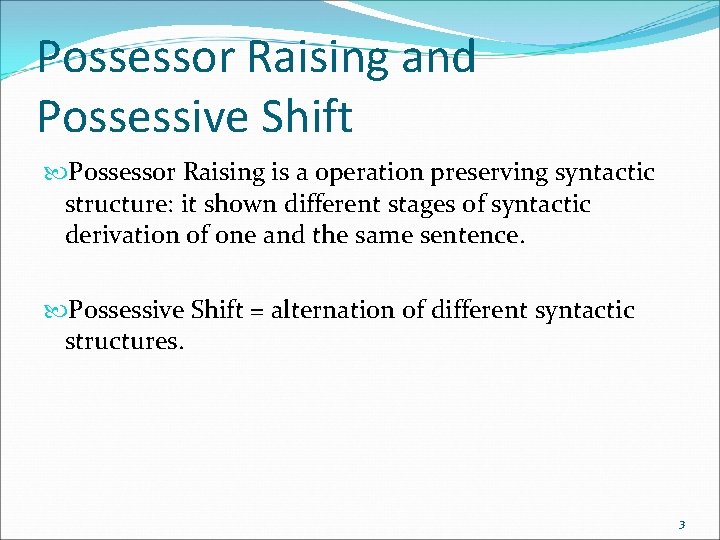 Possessor Raising and Possessive Shift

Possessor Raising is a operation preserving syntactic structure: it shown different stages of syntactic derivation of one and the same sentence.

Possessive Shift = alternation of different syntactic structures.

3